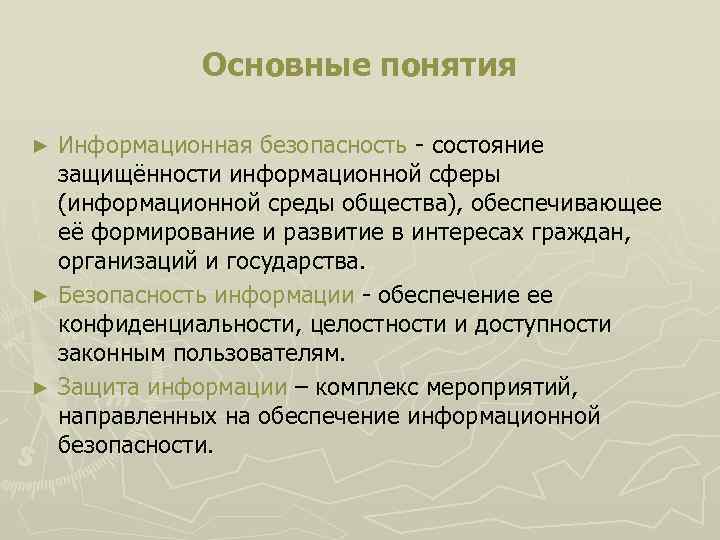 Основные понятия

► Информационная безопасность - состояние защищённости информационной сферы (информационной среды общества), обеспечивающее её формирование и развитие в интересах граждан, организаций и государства.

► Безопасность информации - обеспечение ее конфиденциальности, целостности и доступности законным пользователям.

► Защита информации – комплекс мероприятий, направленных на обеспечение информационной безопасности.